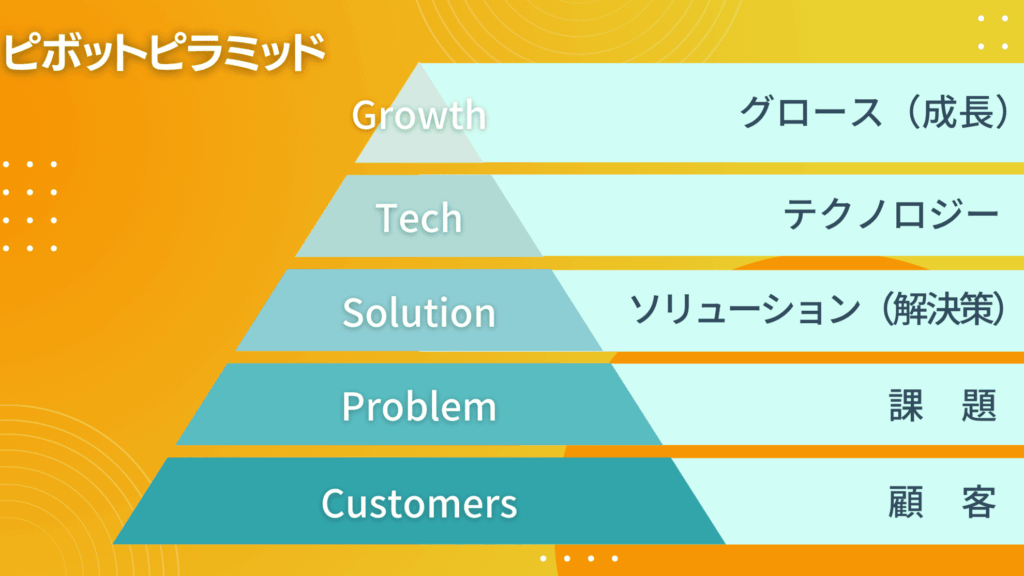 ピボットピラミッド

Growth グロース（成長）

Tech テクノロジー

Solution ソリューション（解決策）

Problem 課　題

Customers 顧　客